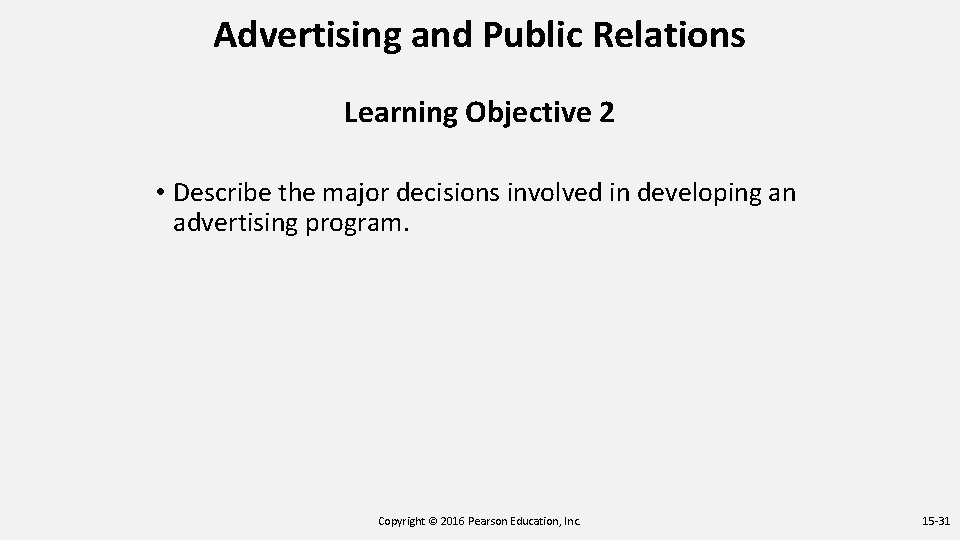 Advertising and Public Relations

Learning Objective 2

• Describe the major decisions involved in developing an advertising program.

Copyright © 2016 Pearson Education, Inc.

15-31